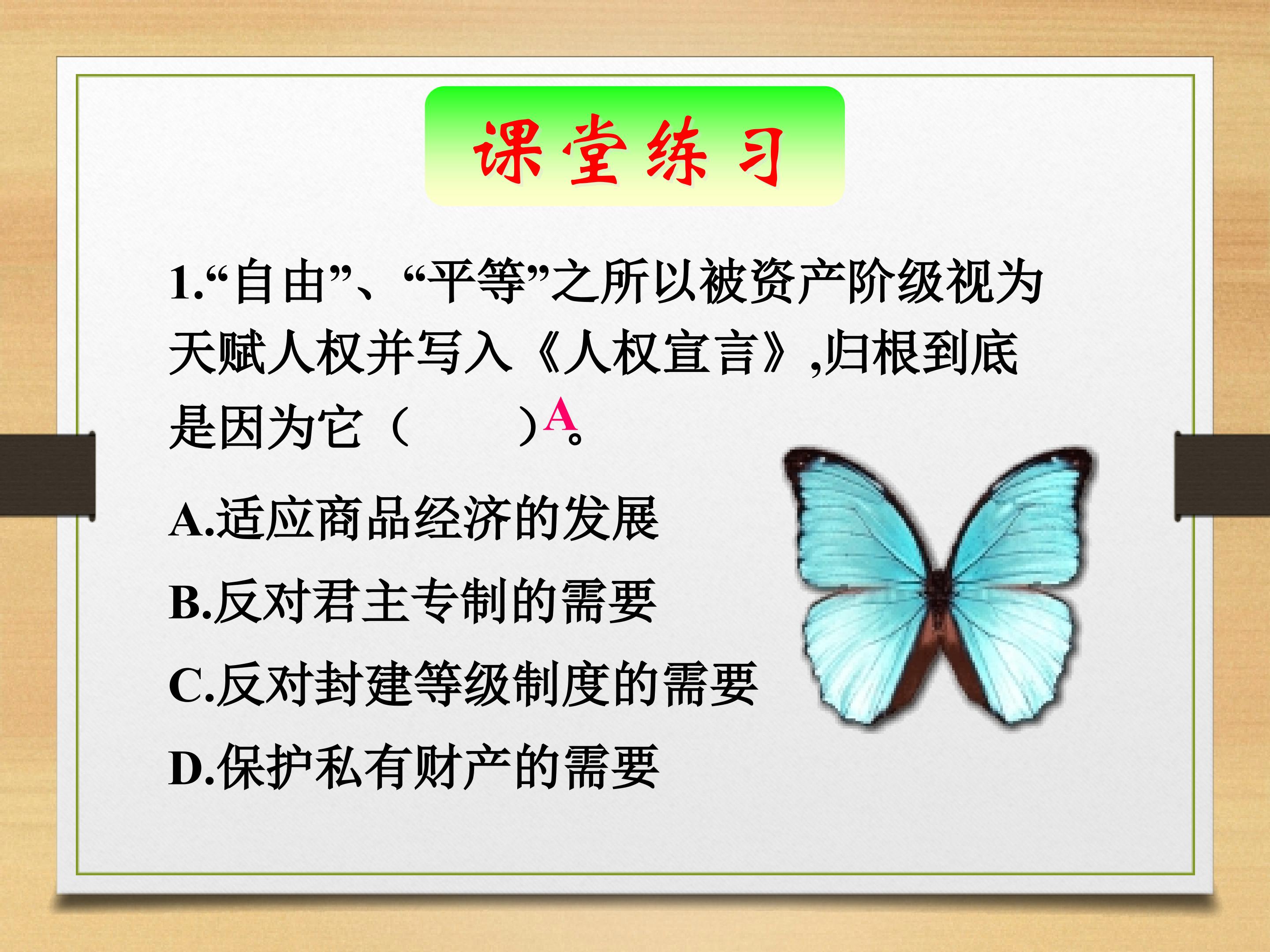 课堂练习

1.“自由”、“平等”之所以被资产阶级视为天赋人权并写入《人权宣言》,归根到底是因为它（　　）A。

A.适应商品经济的发展

B.反对君主专制的需要

C.反对封建等级制度的需要

D.保护私有财产的需要